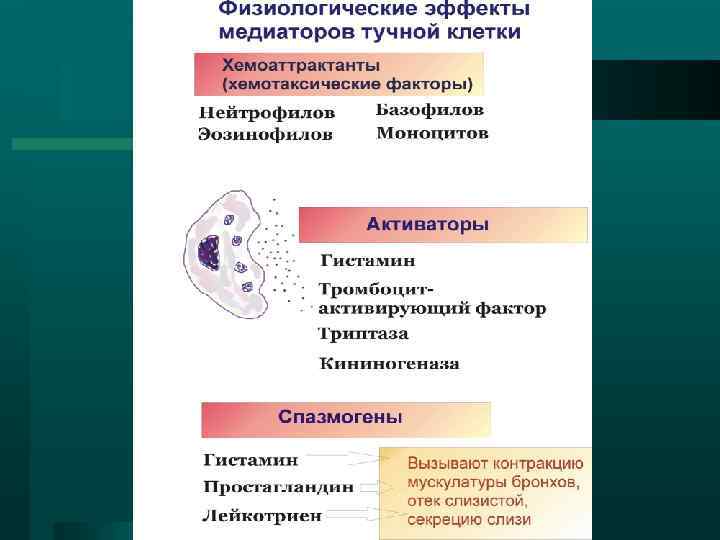 Физиологические эффекты медиаторов тучной клетки

Хемоаттрактанты (хемотаксические факторы)

Нейтрофилов
Эозинофилов

Базофилов
Моноцитов

Активаторы

Гистамин
Тромбоцит-активирующий фактор
Триптаза
Кининогеназа

Спазмогены

Гистамин
Простагландин
Лейкотриен

Вызывают контракцию мускулатуры бронхов, отек слизистой, секрецию слизи